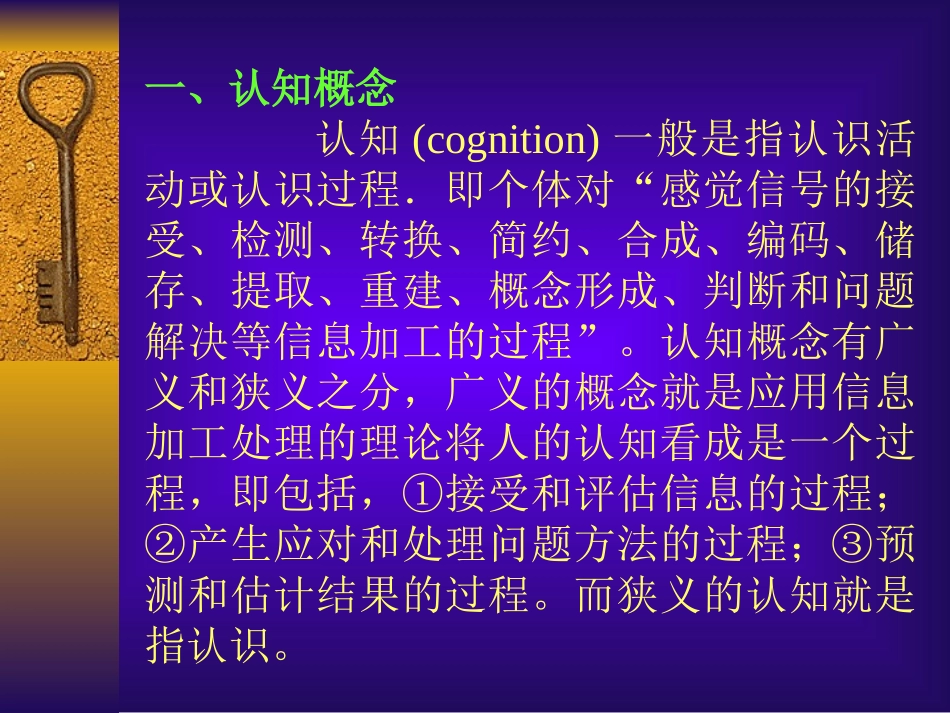 一、认知概念

认知 (cognition) 一般是指认识活动或认识过程．即个体对“感觉信号的接受、检测、转换、简约、合成、编码、储存、提取、重建、概念形成、判断和问题解决等信息加工的过程”。认知概念有广义和狭义之分，广义的概念就是应用信息加工处理的理论将人的认知看成是一个过程，即包括，①接受和评估信息的过程；②产生应对和处理问题方法的过程；③预测和估计结果的过程。而狭义的认知就是指认识。